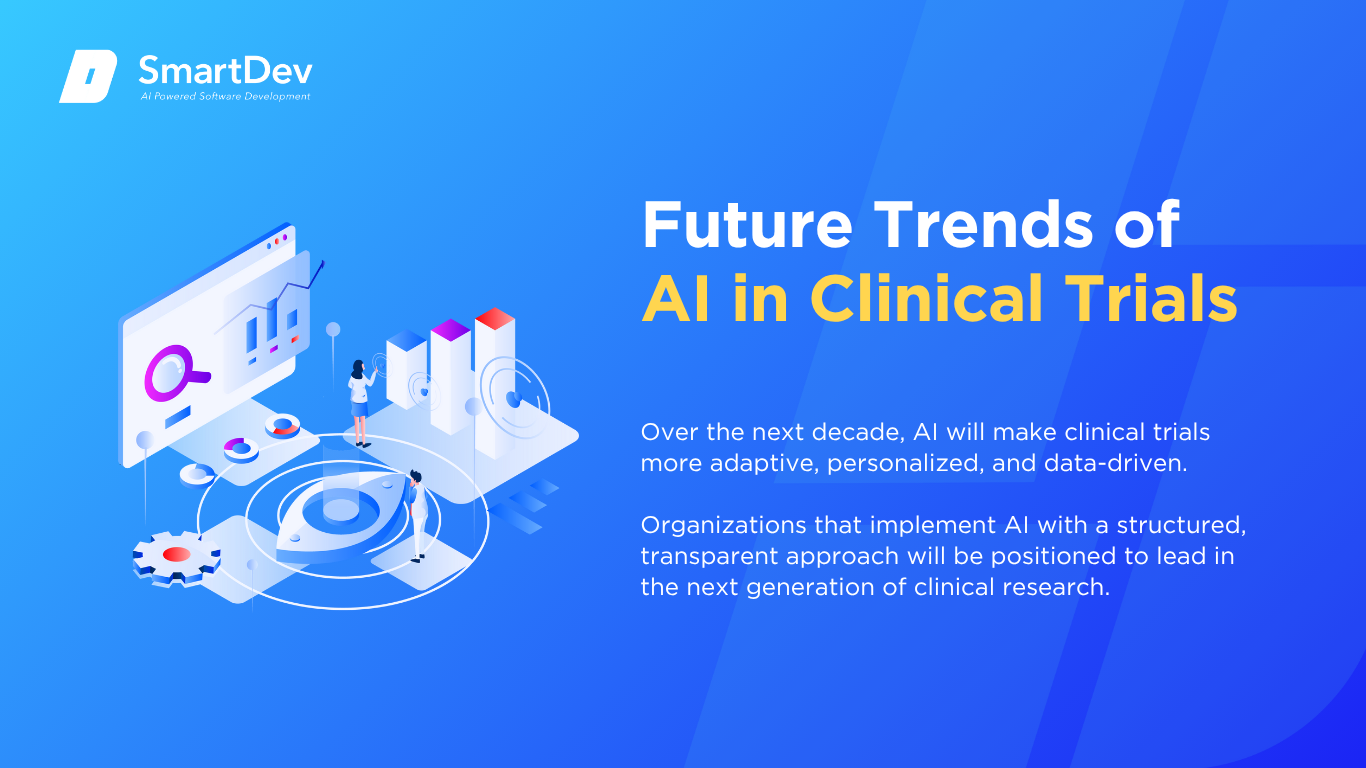 SmartDev
AI Powered Software Development

Future Trends of AI in Clinical Trials

Over the next decade, AI will make clinical trials more adaptive, personalized, and data-driven.

Organizations that implement AI with a structured, transparent approach will be positioned to lead in the next generation of clinical research.